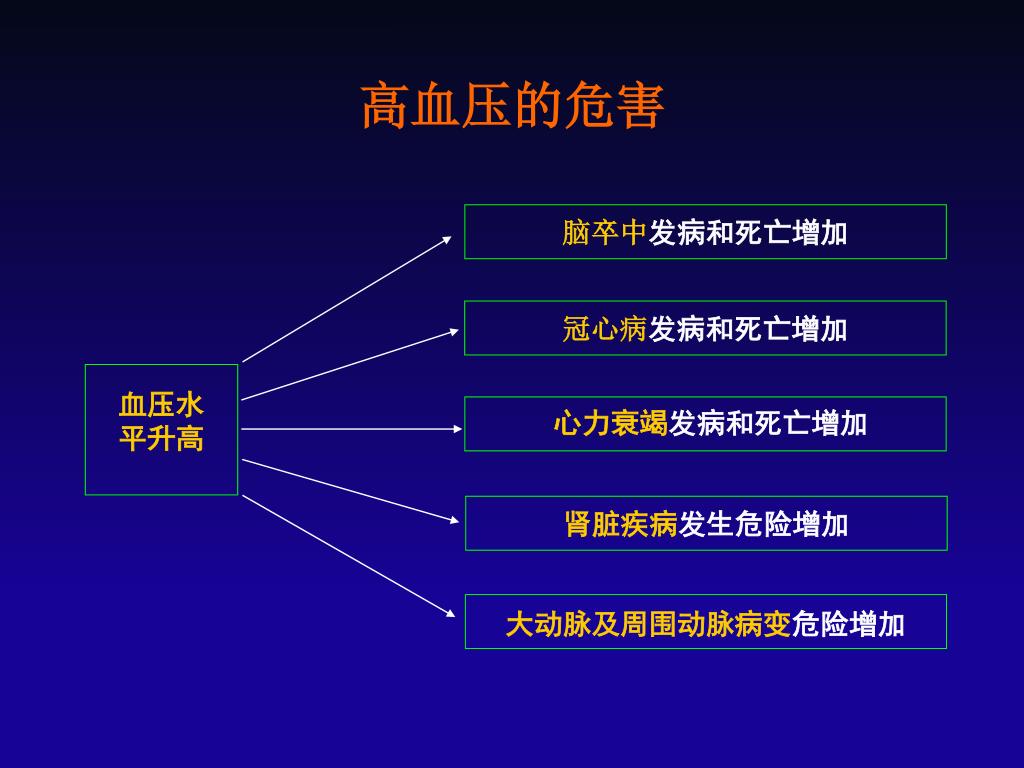 高血压的危害

血压水平升高

脑卒中发病和死亡增加

冠心病发病和死亡增加

心力衰竭发病和死亡增加

肾脏疾病发生危险增加

大动脉及周围动脉病变危险增加